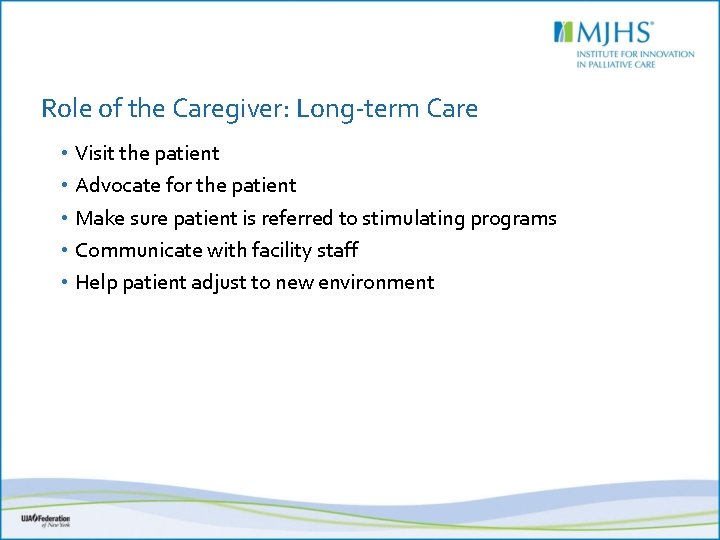 MJHS®
INSTITUTE FOR INNOVATION
IN PALLIATIVE CARE

Role of the Caregiver: Long-term Care

• Visit the patient
• Advocate for the patient
• Make sure patient is referred to stimulating programs
• Communicate with facility staff
• Help patient adjust to new environment

UJA Federation of New York